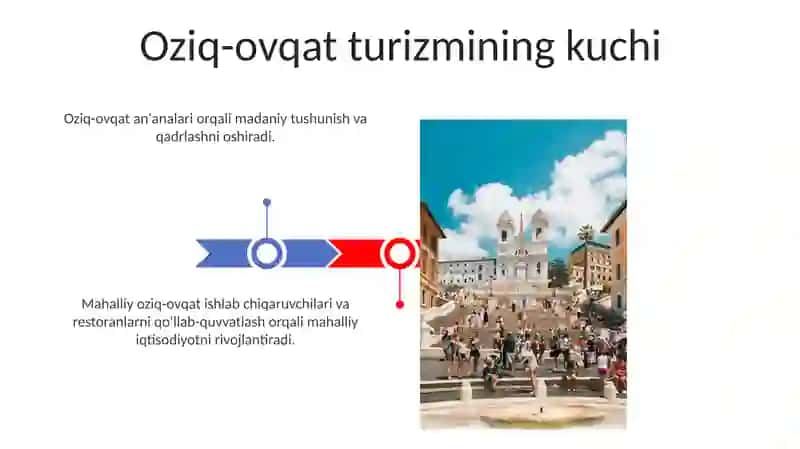 Oziq-ovqat turizmining kuchi

Oziq-ovqat an'analari orqali madaniy tushunish va qadrlashni oshiradi.

Mahalliy oziq-ovqat ishlab chiqaruvchilari va restoranlarni qo'llab-quvvatlash orqali mahalliy iqtisodiyotni rivojlantiradi.